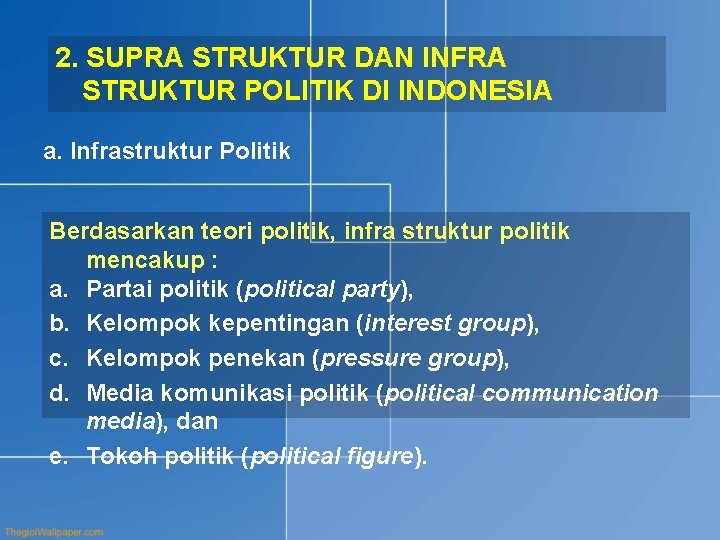 2. SUPRA STRUKTUR DAN INFRA STRUKTUR POLITIK DI INDONESIA

a. Infrastruktur Politik

Berdasarkan teori politik, infra struktur politik mencakup :
a. Partai politik (political party),
b. Kelompok kepentingan (interest group),
c. Kelompok penekan (pressure group),
d. Media komunikasi politik (political communication media), dan
e. Tokoh politik (political figure).

ThegioiWallpaper.com